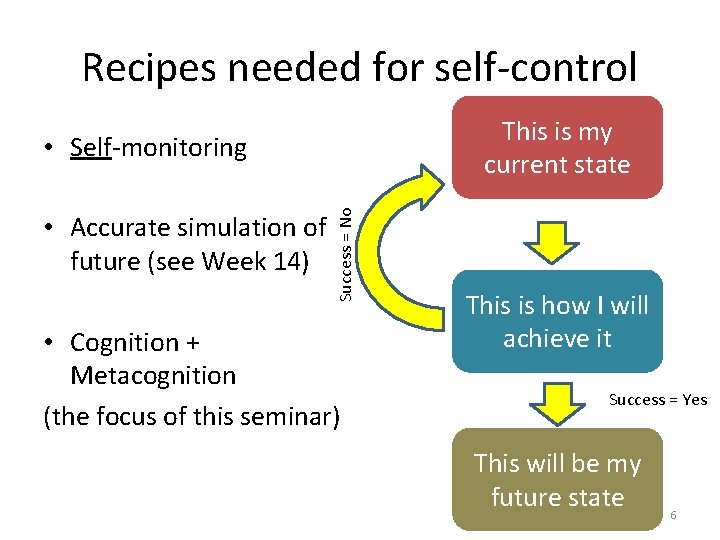 Recipes needed for self-control

• Self-monitoring

• Accurate simulation of future (see Week 14)

• Cognition + Metacognition

(the focus of this seminar)

This is my current state

Success = No

This is how I will achieve it

Success = Yes

This will be my future state

6